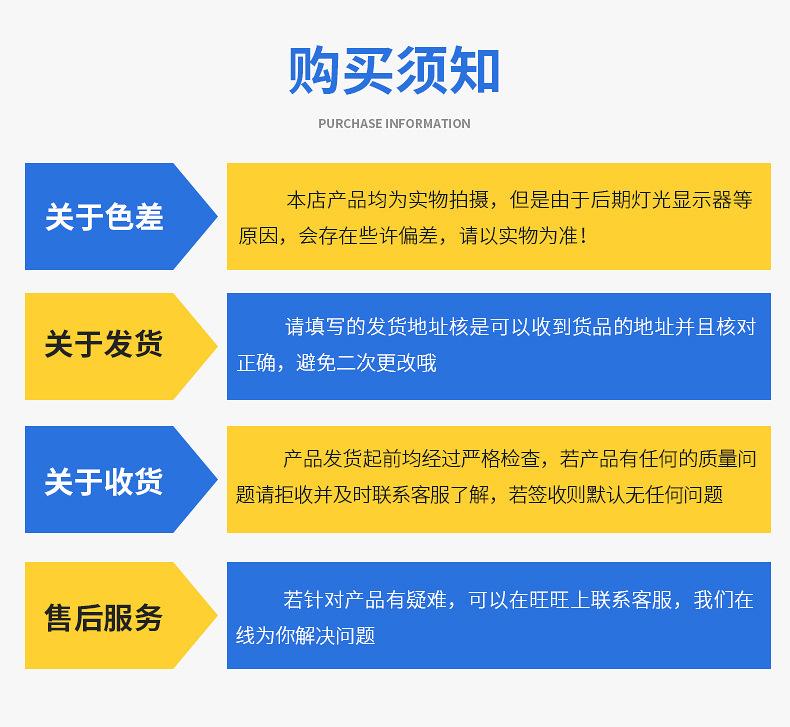 购买须知

PURCHASE INFORMATION

关于色差

本店产品均为实物拍摄，但是由于后期灯光显示器等原因，会存在些许偏差，请以实物为准！

关于发货

请填写的发货地址核是可以收到货品的地址并且核对正确，避免二次更改哦

关于收货

产品发货起前均经过严格检查，若产品有任何的质量问题请拒收并及时联系客服了解，若签收则默认无任何问题

售后服务

若针对产品有疑难，可以在旺旺上联系客服，我们在线为你解决问题